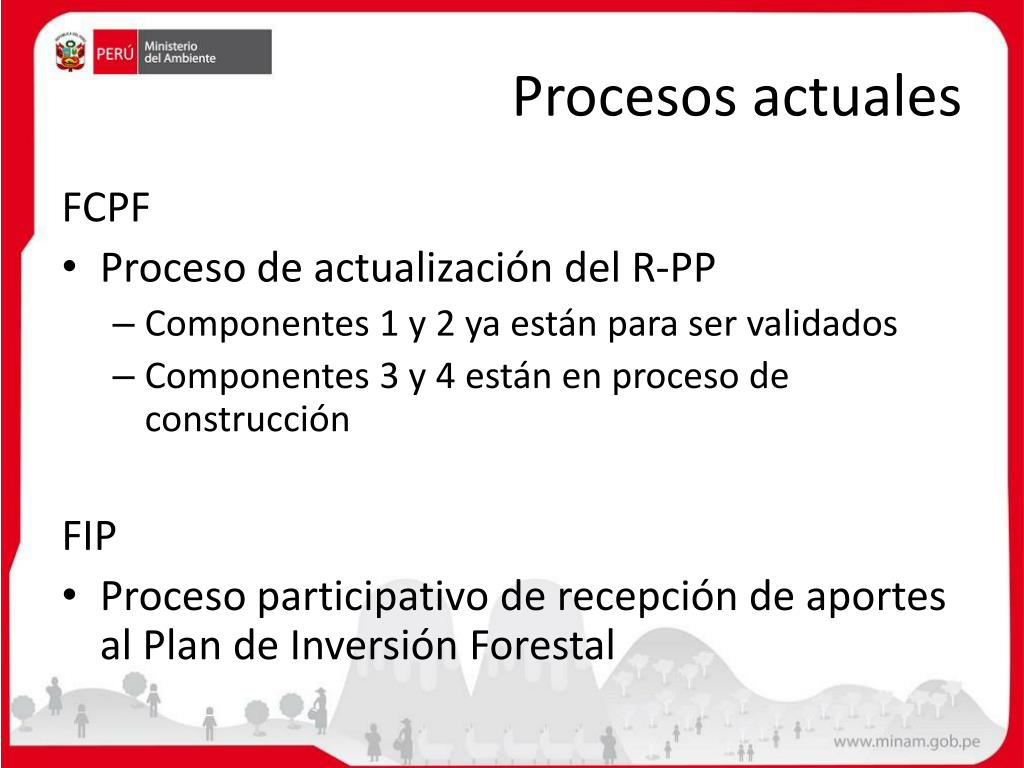 PERÚ Ministerio del Ambiente

Procesos actuales

FCPF

• Proceso de actualización del R-PP
– Componentes 1 y 2 ya están para ser validados
– Componentes 3 y 4 están en proceso de construcción

FIP

• Proceso participativo de recepción de aportes al Plan de Inversión Forestal

www.minam.gob.pe